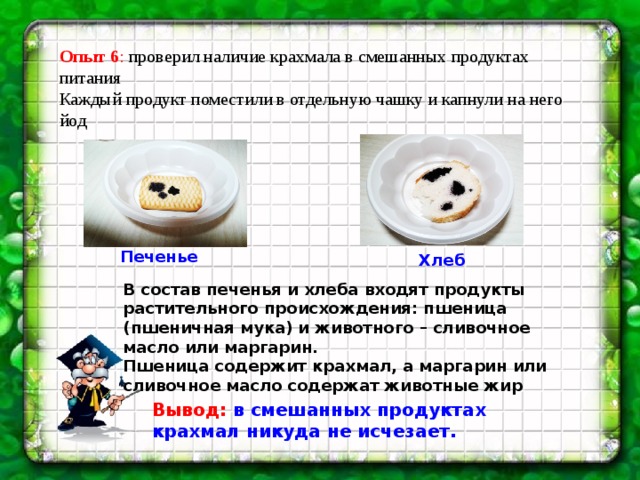 Опыт 6: проверил наличие крахмала в смешанных продуктах питания
Каждый продукт поместили в отдельную чашку и капнули на него йод

Печенье

Хлеб

В состав печенья и хлеба входят продукты растительного происхождения: пшеница (пшеничная мука) и животного – сливочное масло или маргарин.
Пшеница содержит крахмал, а маргарин или сливочное масло содержат животные жир

Вывод: в смешанных продуктах крахмал никуда не исчезает.